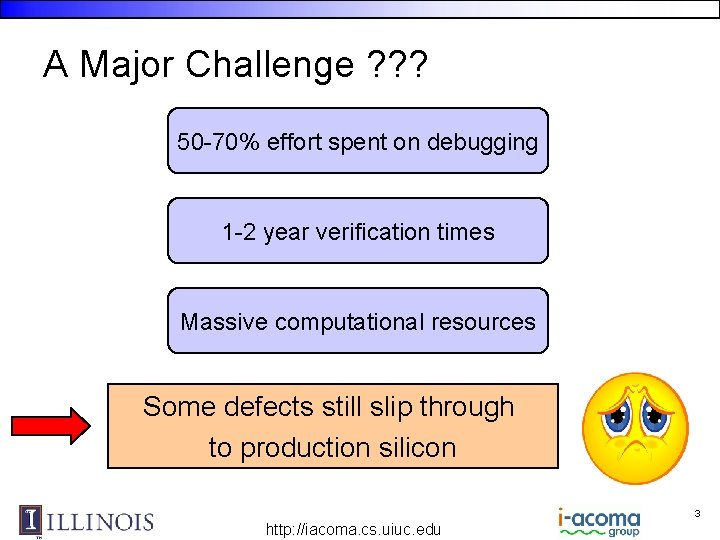 A Major Challenge ???

50-70% effort spent on debugging

1-2 year verification times

Massive computational resources

Some defects still slip through to production silicon

ILLINOIS

http://iacoma.cs.uiuc.edu

i-acoma group

3